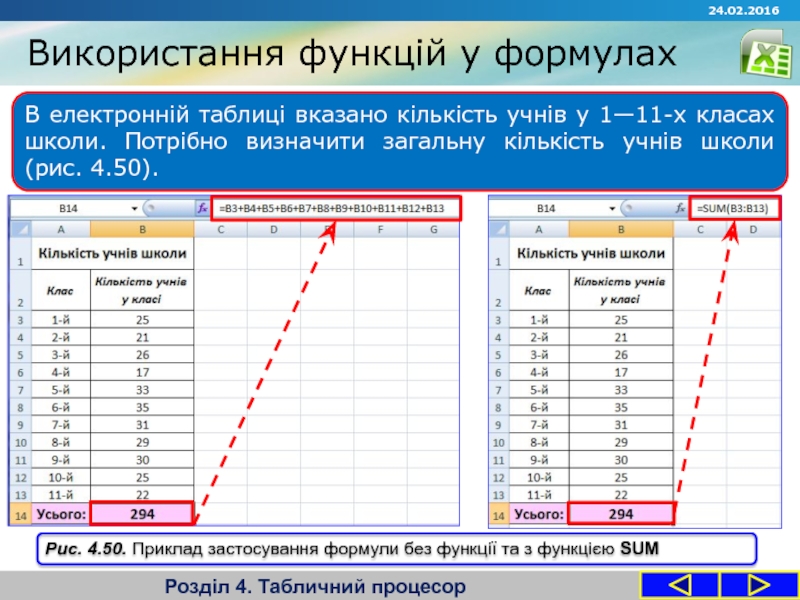 24.02.2016

Використання функцій у формулах

В електронній таблиці вказано кількість учнів у 1—11-х класах школи. Потрібно визначити загальну кількість учнів школи (рис. 4.50).

B14 $f_x$ =B3+B4+B5+B6+B7+B8+B9+B10+B11+B12+B13

| | A | B | C | D | E | F | G |
|---|---|---|---|---|---|---|---|
| 1 | Кількість учнів школи | | | | | | |
| 2 | Клас | Кількість учнів у класі | | | | | |
| 3 | 1-й | 25 | | | | | |
| 4 | 2-й | 21 | | | | | |
| 5 | 3-й | 26 | | | | | |
| 6 | 4-й | 17 | | | | | |
| 7 | 5-й | 33 | | | | | |
| 8 | 6-й | 35 | | | | | |
| 9 | 7-й | 31 | | | | | |
| 10 | 8-й | 29 | | | | | |
| 11 | 9-й | 30 | | | | | |
| 12 | 10-й | 25 | | | | | |
| 13 | 11-й | 22 | | | | | |
| 14 | Усього: | 294 | | | | | |

B14 $f_x$ =SUM(B3:B13)

| | A | B | C | D |
|---|---|---|---|---|
| 1 | Кількість учнів школи | | | |
| 2 | Клас | Кількість учнів у класі | | |
| 3 | 1-й | 25 | | |
| 4 | 2-й | 21 | | |
| 5 | 3-й | 26 | | |
| 6 | 4-й | 17 | | |
| 7 | 5-й | 33 | | |
| 8 | 6-й | 35 | | |
| 9 | 7-й | 31 | | |
| 10 | 8-й | 29 | | |
| 11 | 9-й | 30 | | |
| 12 | 10-й | 25 | | |
| 13 | 11-й | 22 | | |
| 14 | Усього: | 294 | | |

Рис. 4.50. Приклад застосування формули без функції та з функцією SUM

Розділ 4. Табличний процесор